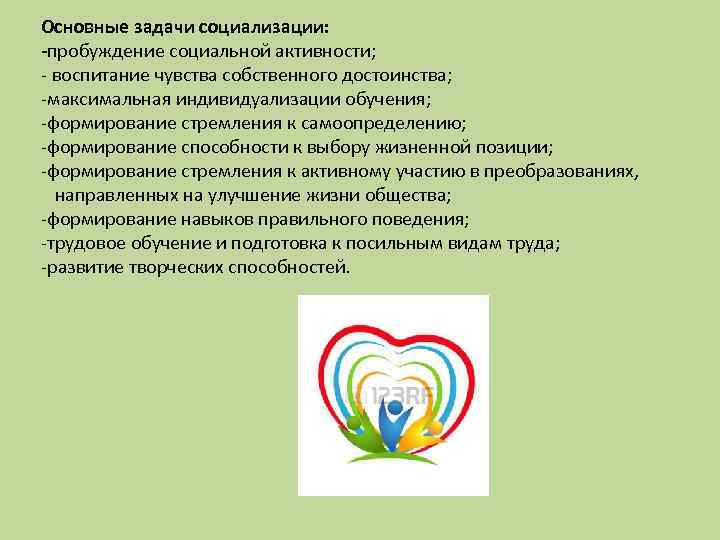 Основные задачи социализации:
-пробуждение социальной активности;
- воспитание чувства собственного достоинства;
-максимальная индивидуализации обучения;
-формирование стремления к самоопределению;
-формирование способности к выбору жизненной позиции;
-формирование стремления к активному участию в преобразованиях, направленных на улучшение жизни общества;
-формирование навыков правильного поведения;
-трудовое обучение и подготовка к посильным видам труда;
-развитие творческих способностей.

123RF